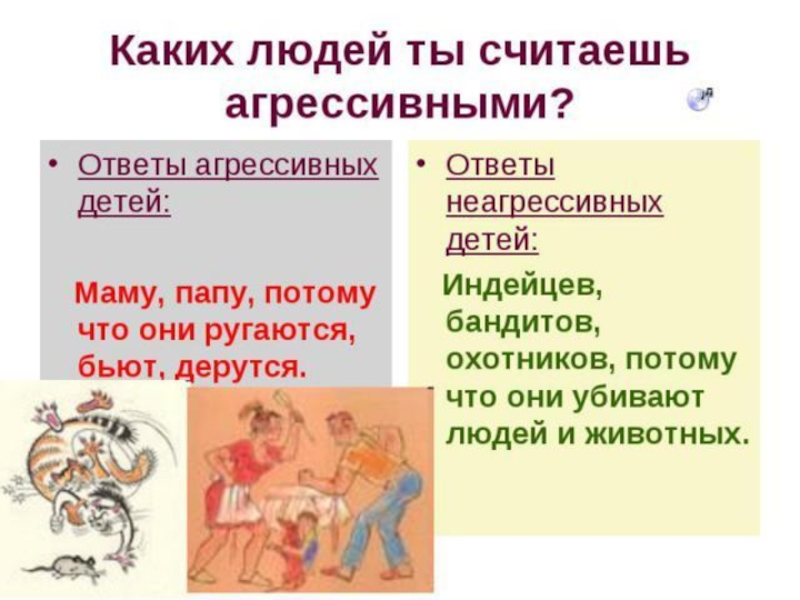 Каких людей ты считаешь агрессивными?

• Ответы агрессивных детей:

Маму, папу, потому что они ругаются, бьют, дерутся.

• Ответы неагрессивных детей:

Индейцев, бандитов, охотников, потому что они убивают людей и животных.